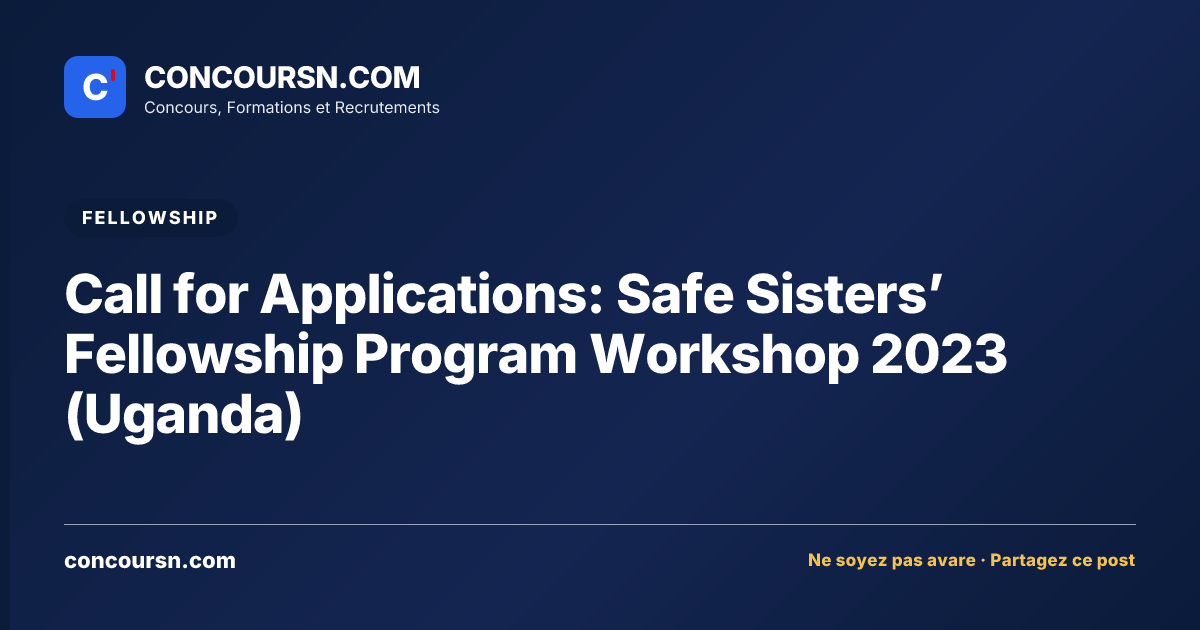 C'

CONCOURSN.COM
Concours, Formations et Recrutements

FELLOWSHIP

Call for Applications: Safe Sisters' Fellowship Program Workshop 2023 (Uganda)

concoursn.com

Ne soyez pas avare · Partagez ce post